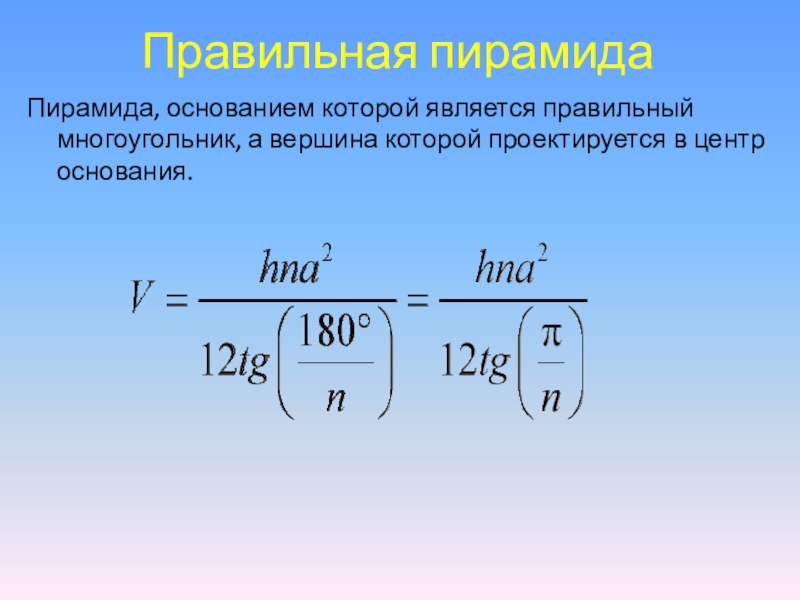 Правильная пирамида

Пирамида, основанием которой является правильный многоугольник, а вершина которой проектируется в центр основания.

$V = \frac{hna^2}{12tg\left(\frac{180°}{n}\right)} = \frac{hna^2}{12tg\left(\frac{\pi}{n}\right)}$